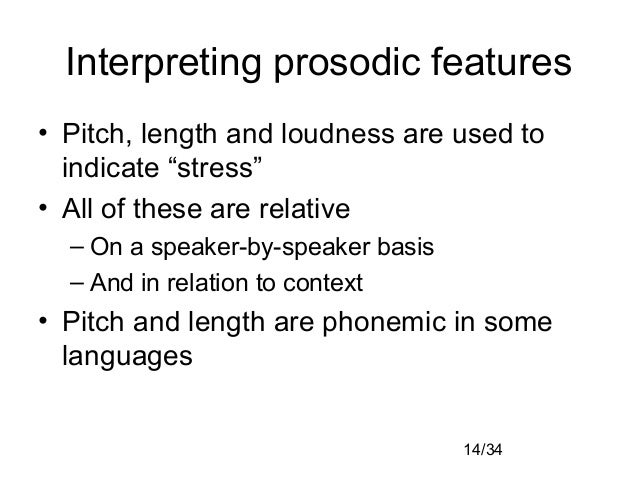 Interpreting prosodic features

• Pitch, length and loudness are used to indicate “stress”
• All of these are relative
– On a speaker-by-speaker basis
– And in relation to context
• Pitch and length are phonemic in some languages

14/34